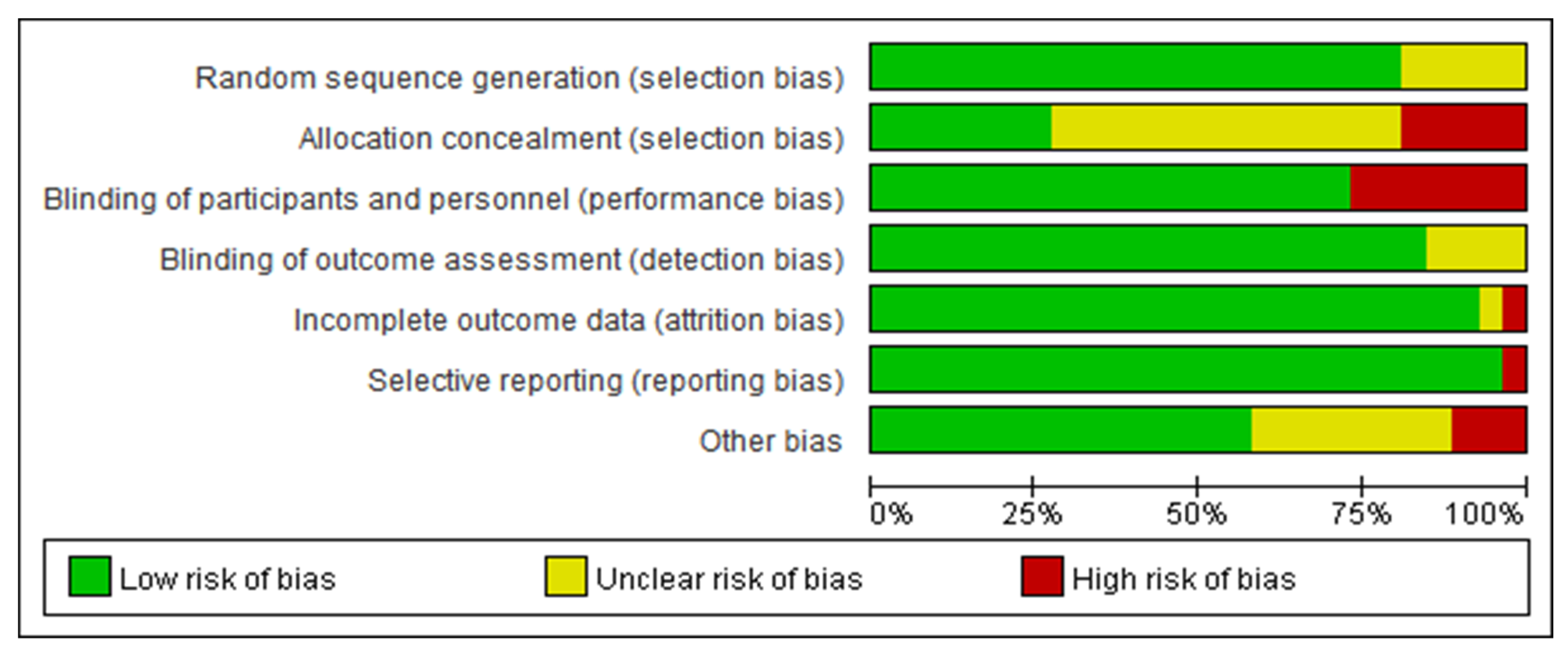 Random sequence generation (selection bias)
Allocation concealment (selection bias)
Blinding of participants and personnel (performance bias)
Blinding of outcome assessment (detection bias)
Incomplete outcome data (attrition bias)
Selective reporting (reporting bias)
Other bias

0% 25% 50% 75% 100%

Low risk of bias
Unclear risk of bias
High risk of bias